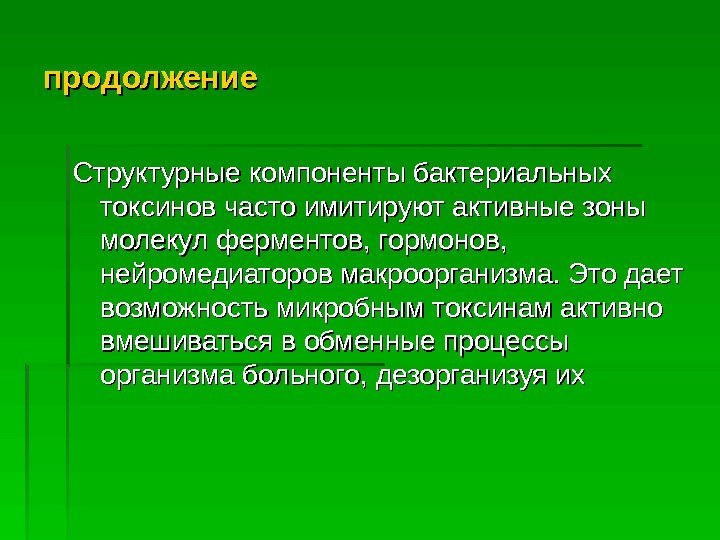 продолжение

Структурные компоненты бактериальных токсинов часто имитируют активные зоны молекул ферментов, гормонов, нейромедиаторов макроорганизма. Это дает возможность микробным токсинам активно вмешиваться в обменные процессы организма больного, дезорганизуя их